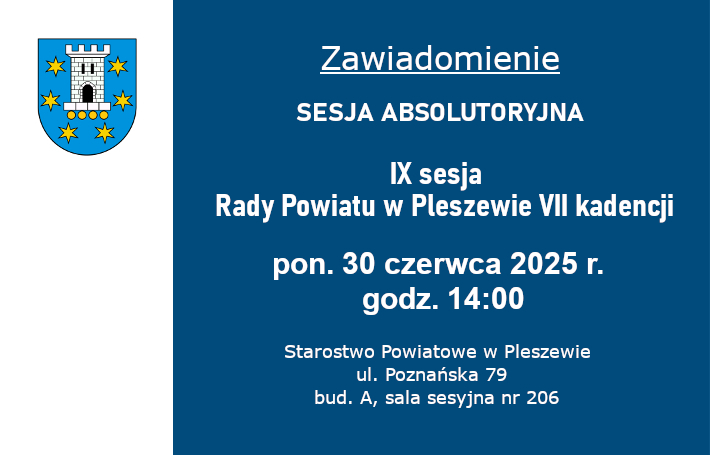 Zawiadomienie

SESJA ABSOLUTORYJNA

IX sesja
Rady Powiatu w Pleszewie VII kadencji

pon. 30 czerwca 2025 r.
godz. 14:00

Starostwo Powiatowe w Pleszewie
ul. Poznańska 79
bud. A, sala sesyjna nr 206